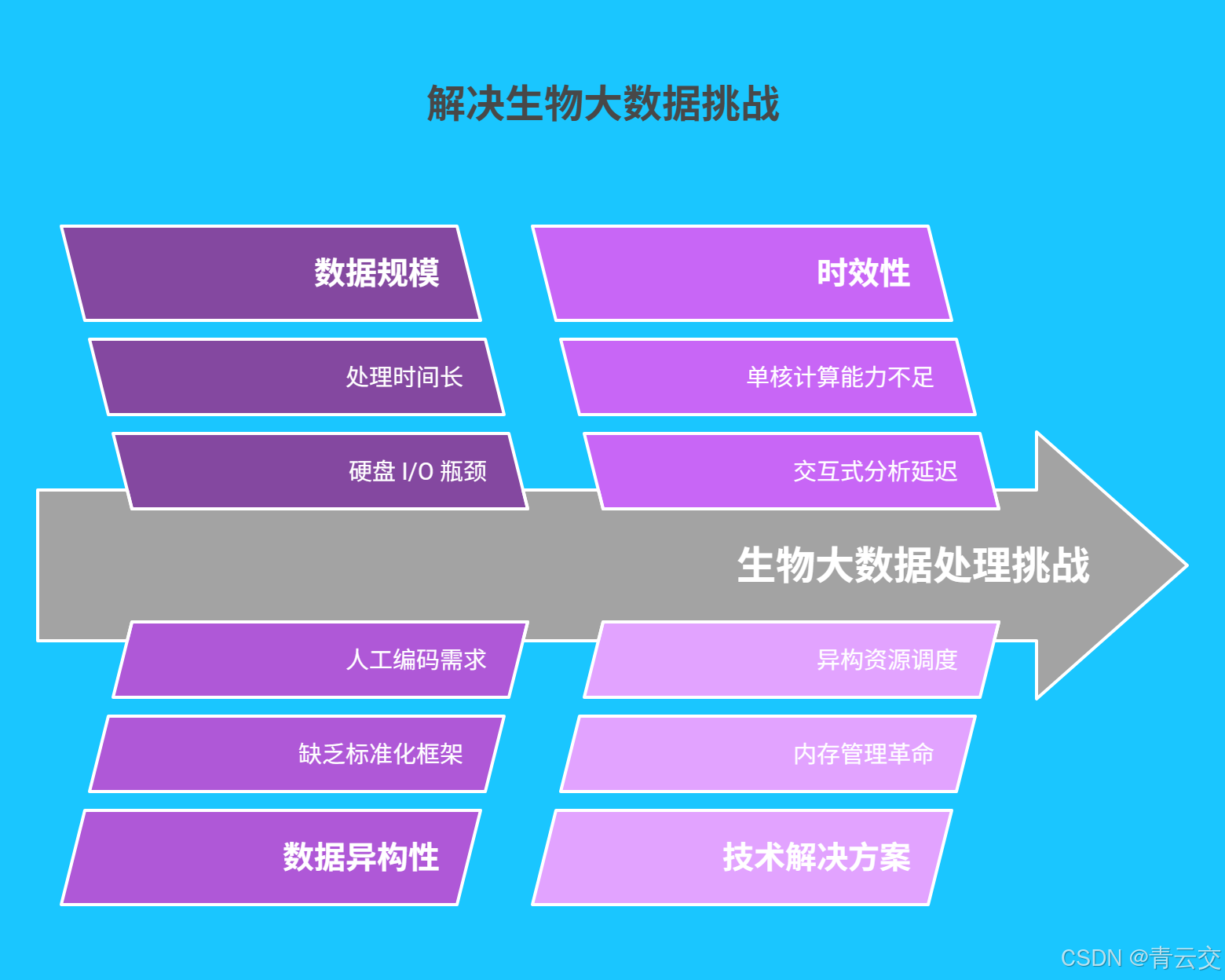 解决生物大数据挑战

数据规模

处理时间长

硬盘 I/O 瓶颈

时效性

单核计算能力不足

交互式分析延迟

生物大数据处理挑战

人工编码需求

缺乏标准化框架

数据异构性

异构资源调度

内存管理革命

技术解决方案

CSDN @青云交